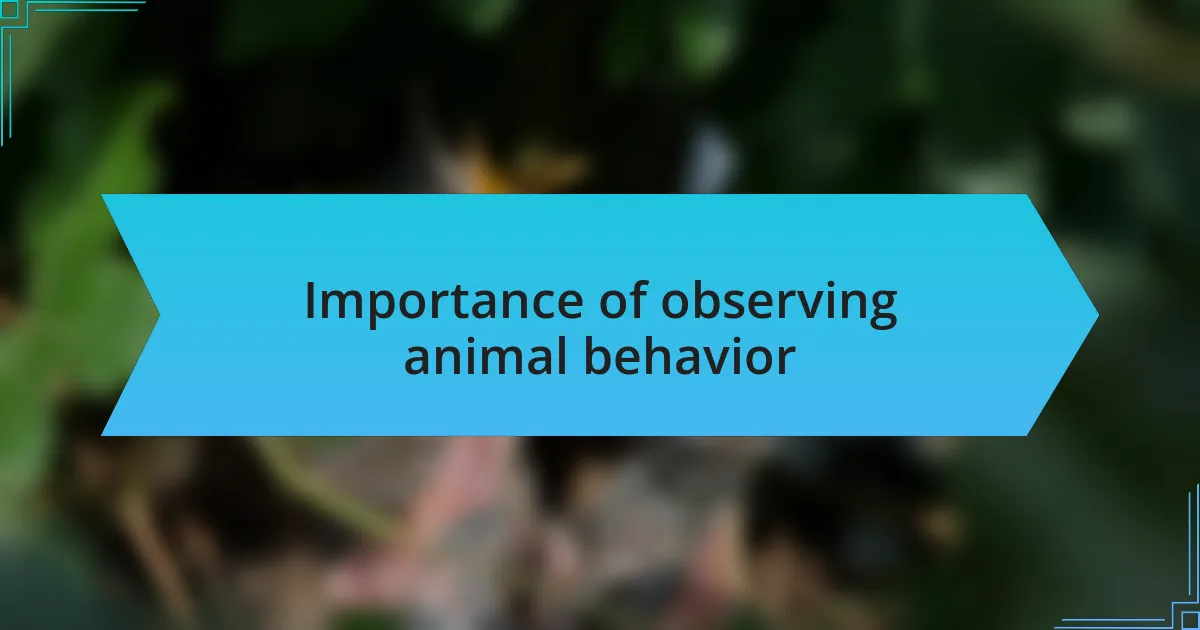 Importance of observing animal behavior